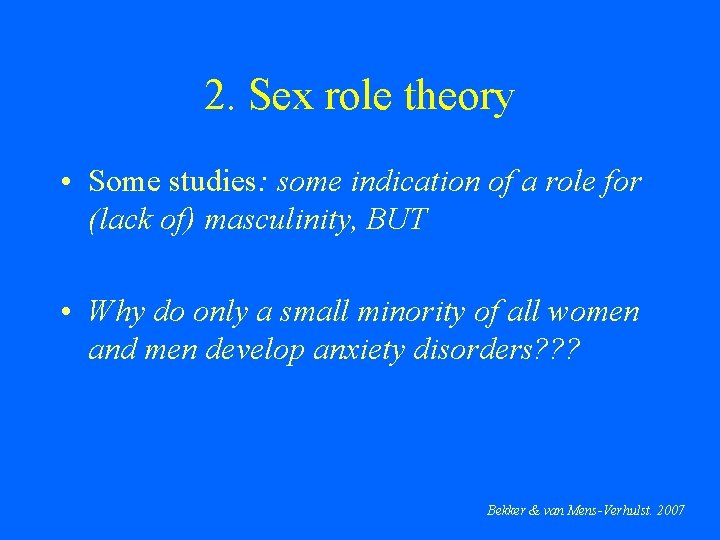 2. Sex role theory

• Some studies: some indication of a role for (lack of) masculinity, BUT

• Why do only a small minority of all women and men develop anxiety disorders???

Bekker & van Mens-Verhulst. 2007